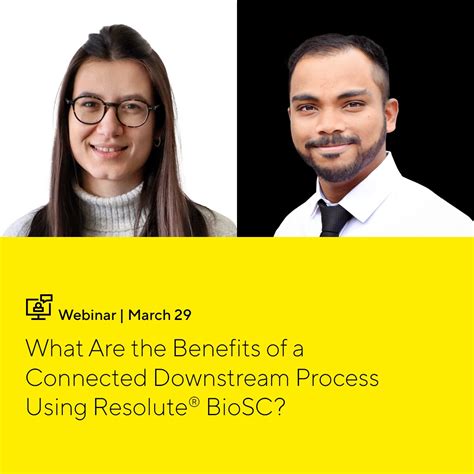 Webinar | March 29

What Are the Benefits of a Connected Downstream Process Using Resolute® BioSC?